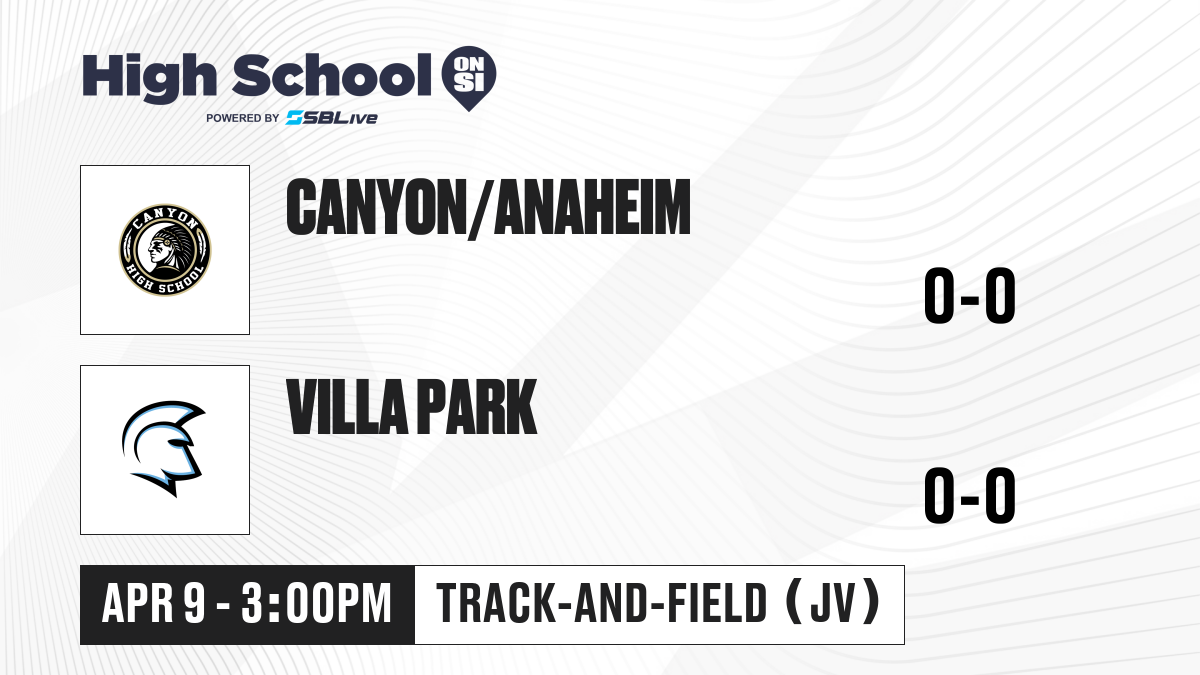 High School ON SI
POWERED BY SBLive

CANYON HIGH SCHOOL

CANYON/ANAHEIM

0-0

VILLA PARK

0-0

APR 9 - 3:00PM

TRACK-AND-FIELD (JV)